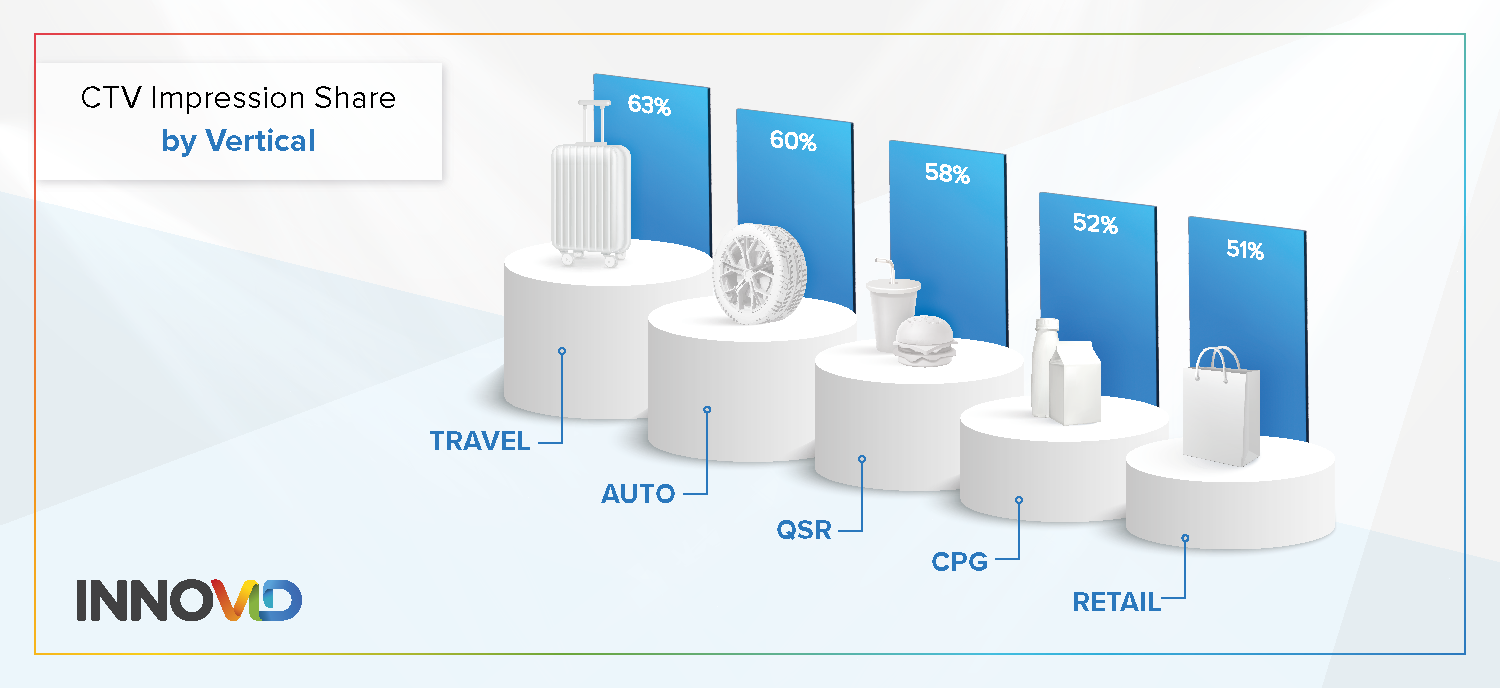 CTV Impression Share
by Vertical

63%
60%
58%
52%
51%

TRAVEL
AUTO
QSR
CPG
RETAIL

INNOVID